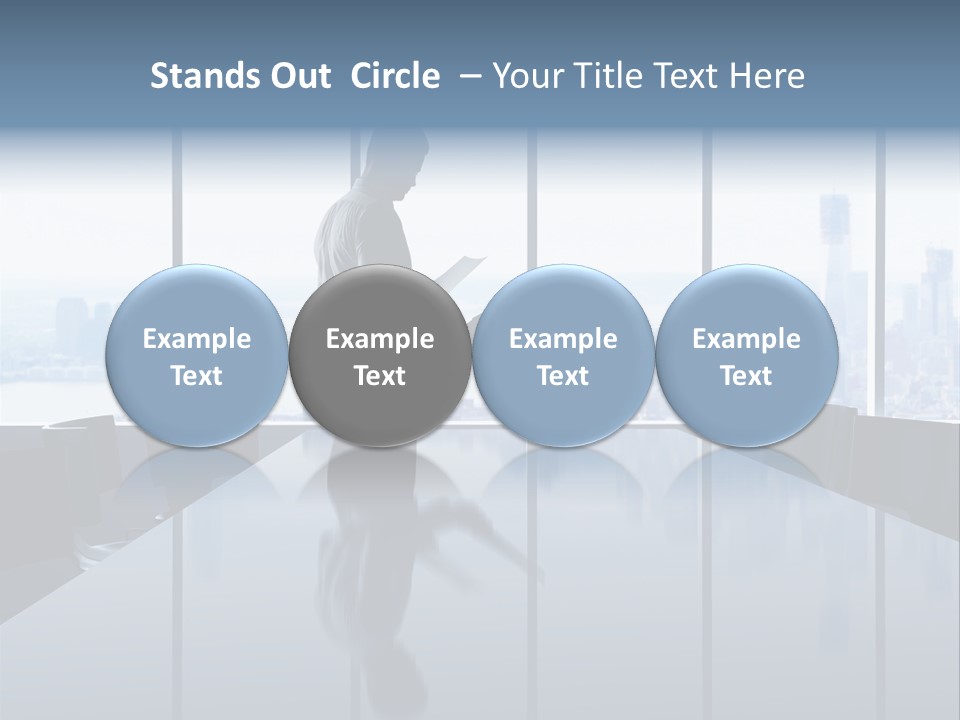 Stands Out Circle – Your Title Text Here

Example Text

Example Text

Example Text

Example Text